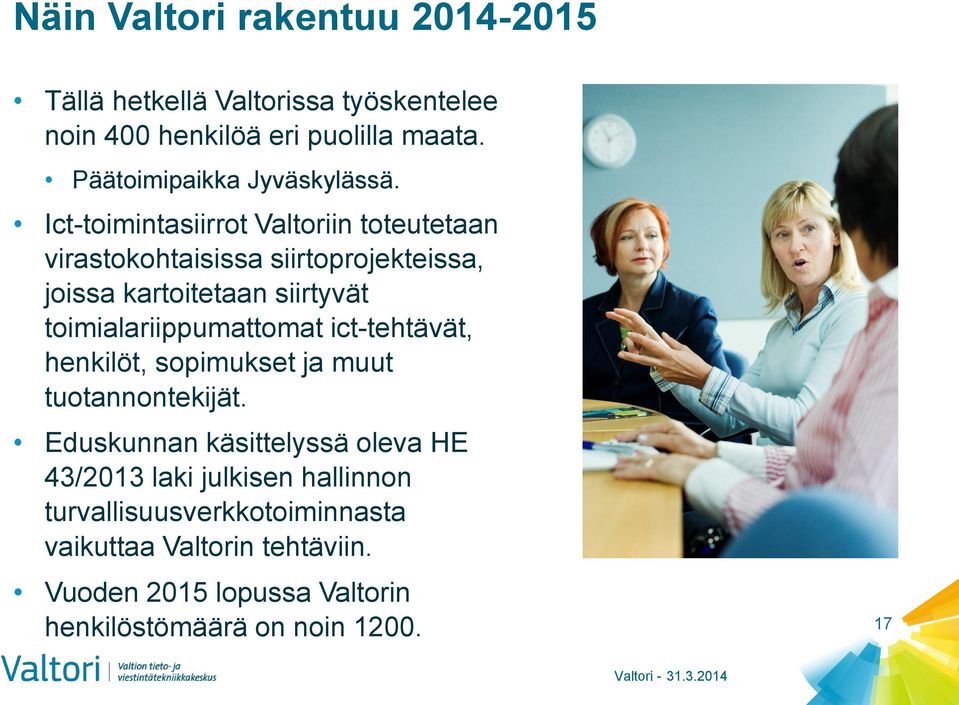 Näin Valtori rakentuu 2014-2015

• Tällä hetkellä Valtorissa työskentelee noin 400 henkilöä eri puolilla maata.
  • Päätoimipaikka Jyväskylässä.
• Ict-toimintasiirrot Valtoriin toteutetaan virastokohtaisissa siirtoprojekteissa, joissa kartoitetaan siirtyvät toimialariippumattomat ict-tehtävät, henkilöt, sopimukset ja muut tuotannontekijät.
• Eduskunnan käsittelyssä oleva HE 43/2013 laki julkisen hallinnon turvallisuusverkkotoiminnasta vaikuttaa Valtorin tehtäviin.
• Vuoden 2015 lopussa Valtorin henkilöstömäärä on noin 1200.

17

Valtori | Valtion tieto- ja viestintätekniikkakeskus

Valtori - 31.3.2014